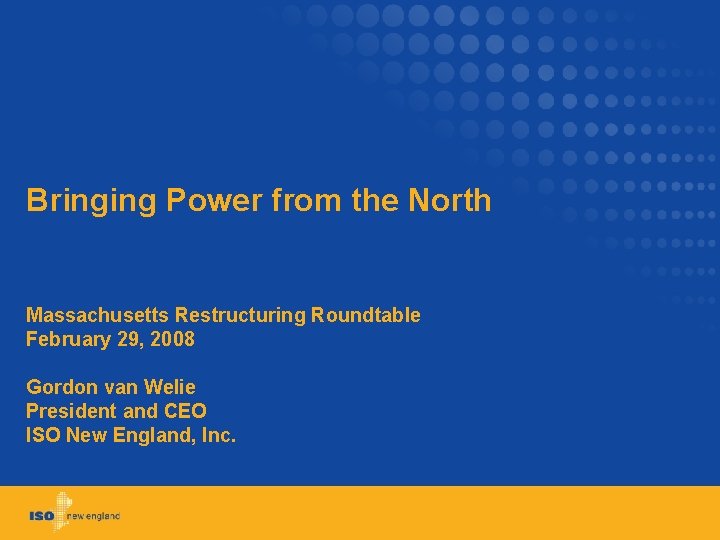 Bringing Power from the North

Massachusetts Restructuring Roundtable
February 29, 2008

Gordon van Welie
President and CEO
ISO New England, Inc.

ISO new england